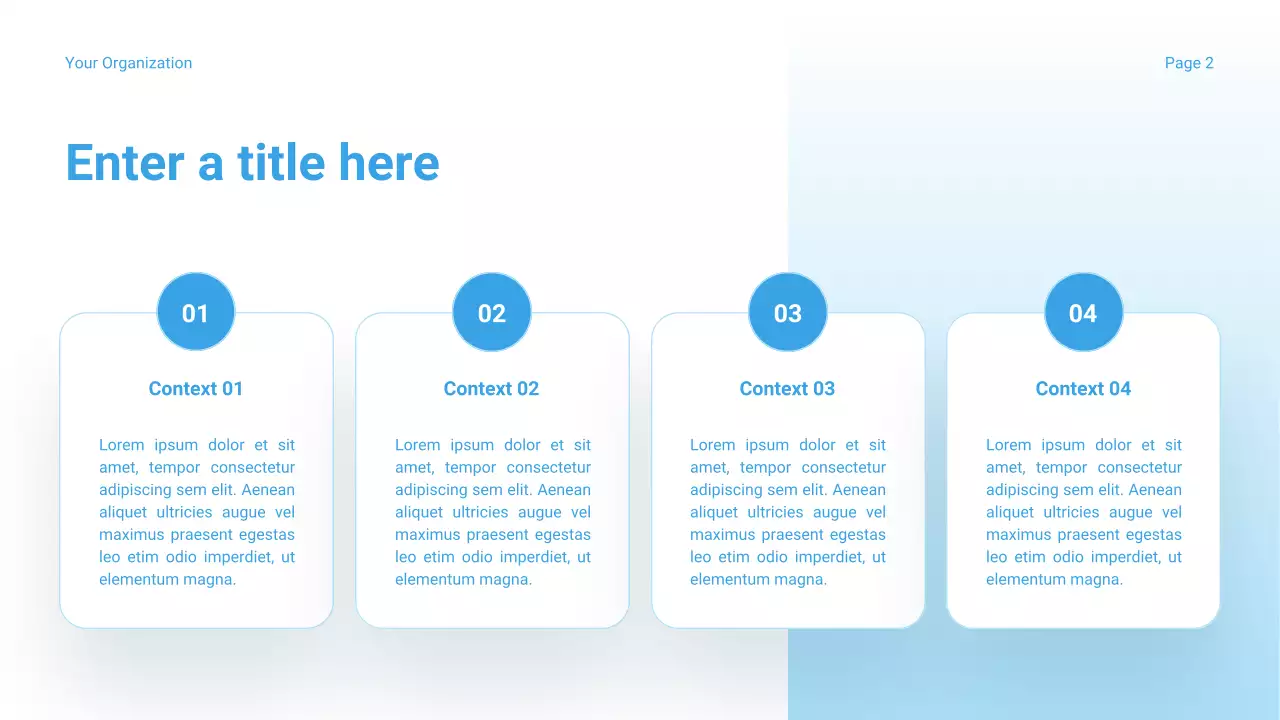 Your Organization

Page 2

Enter a title here

01

Context 01

Lorem ipsum dolor et sit amet, tempor consectetur adipiscing sem elit. Aenean aliquet ultricies augue vel maximus praesent egestas leo etim odio imperdiet, ut elementum magna.

02

Context 02

Lorem ipsum dolor et sit amet, tempor consectetur adipiscing sem elit. Aenean aliquet ultricies augue vel maximus praesent egestas leo etim odio imperdiet, ut elementum magna.

03

Context 03

Lorem ipsum dolor et sit amet, tempor consectetur adipiscing sem elit. Aenean aliquet ultricies augue vel maximus praesent egestas leo etim odio imperdiet, ut elementum magna.

04

Context 04

Lorem ipsum dolor et sit amet, tempor consectetur adipiscing sem elit. Aenean aliquet ultricies augue vel maximus praesent egestas leo etim odio imperdiet, ut elementum magna.